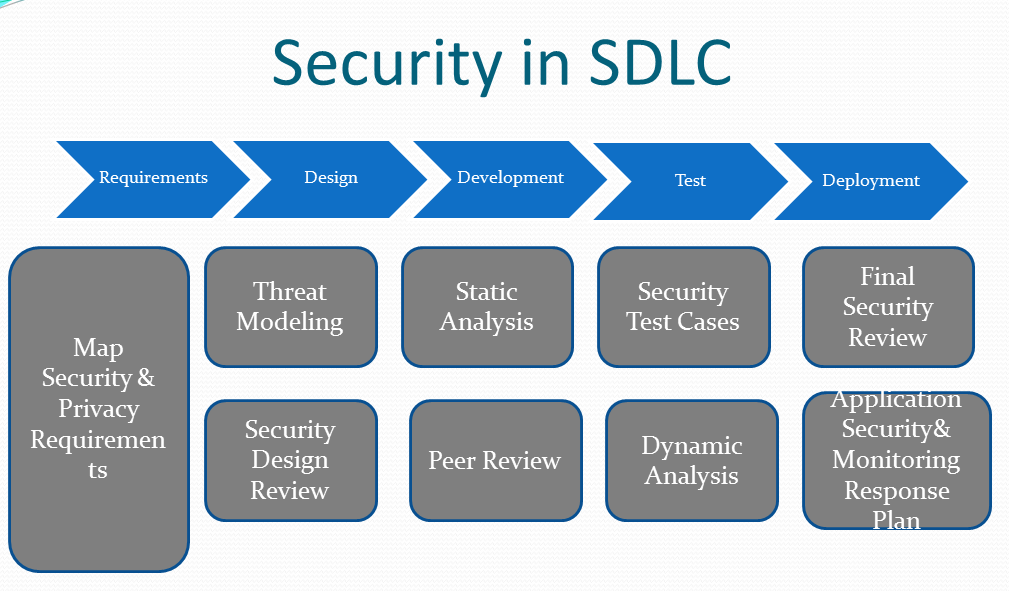 Security in SDLC

Requirements

Design

Development

Test

Deployment

Map Security & Privacy Requiremen ts

Threat Modeling

Security Design Review

Static Analysis

Peer Review

Security Test Cases

Dynamic Analysis

Final Security Review

Application Security& Monitoring Response Plan